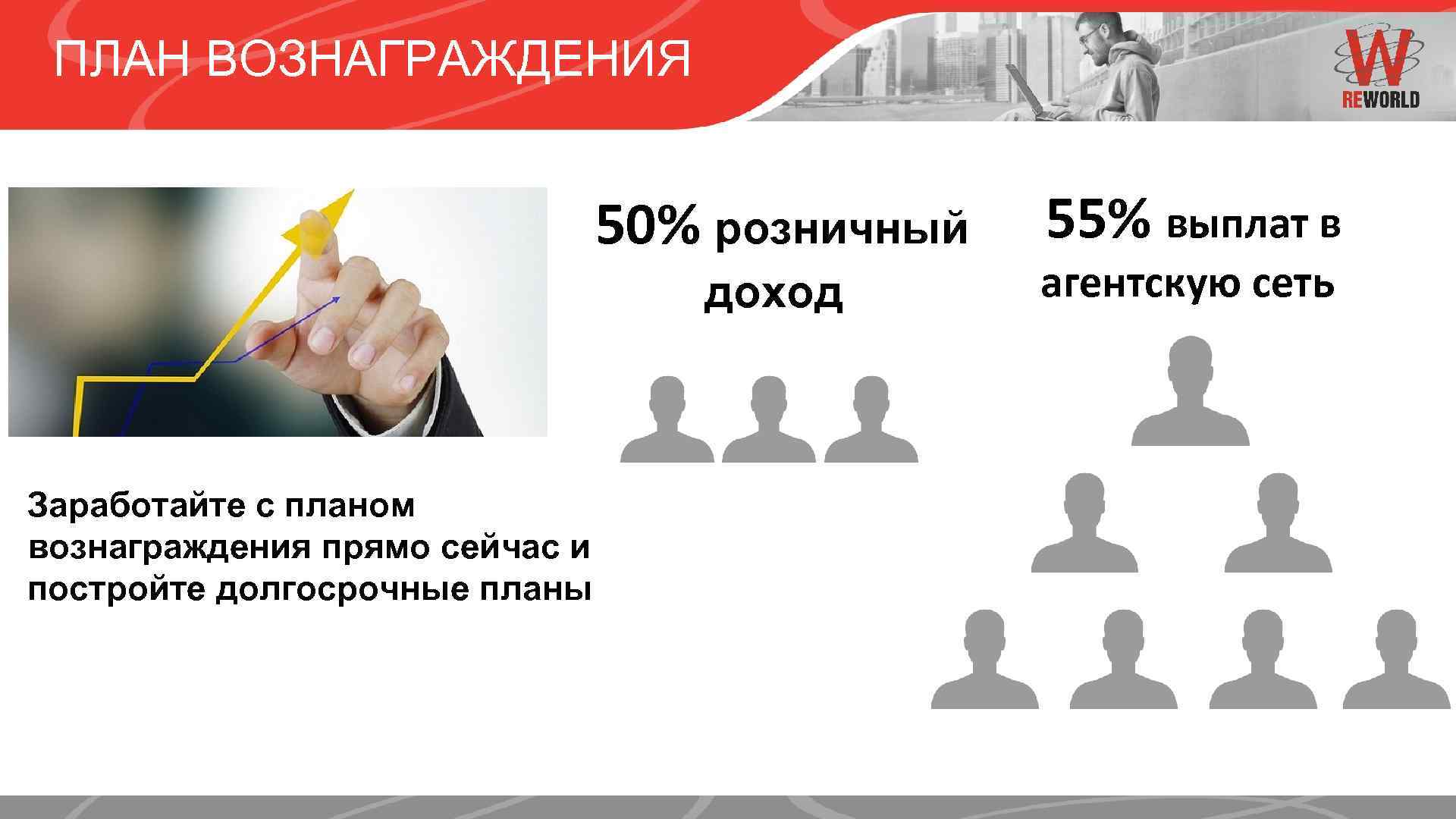 ПЛАН ВОЗНАГРАЖДЕНИЯ

W
REWORLD

50% розничный доход

55% выплат в агентскую сеть

Заработайте с планом вознаграждения прямо сейчас и постройте долгосрочные планы